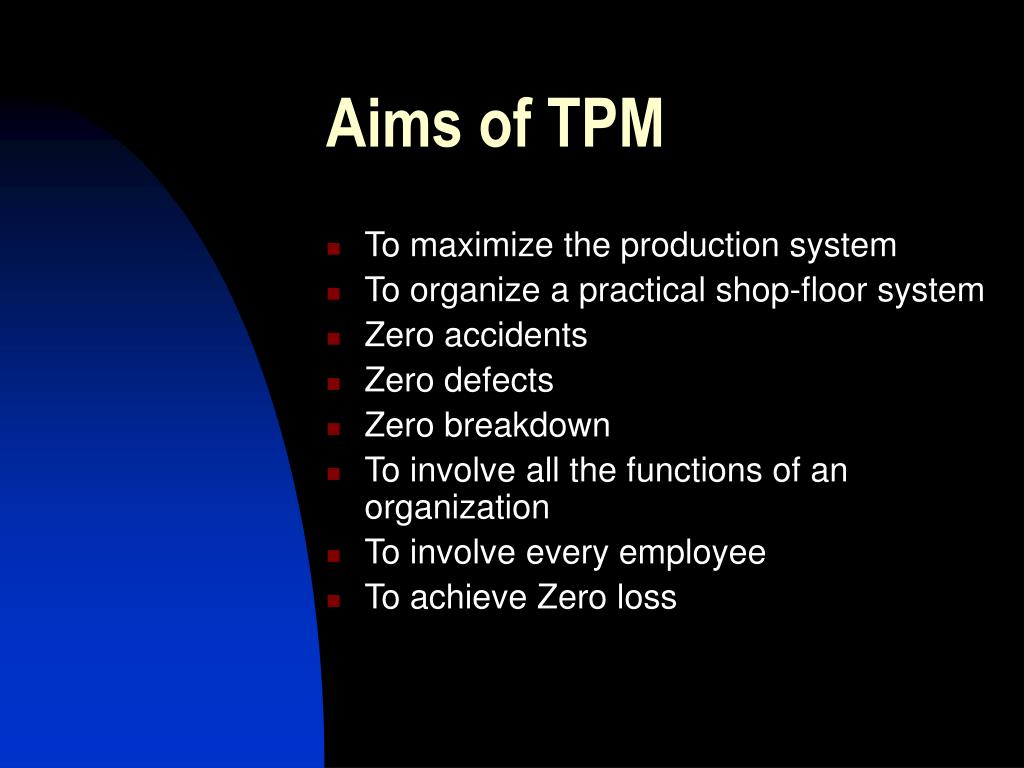 Aims of TPM

- To maximize the production system
- To organize a practical shop-floor system
- Zero accidents
- Zero defects
- Zero breakdown
- To involve all the functions of an organization
- To involve every employee
- To achieve Zero loss